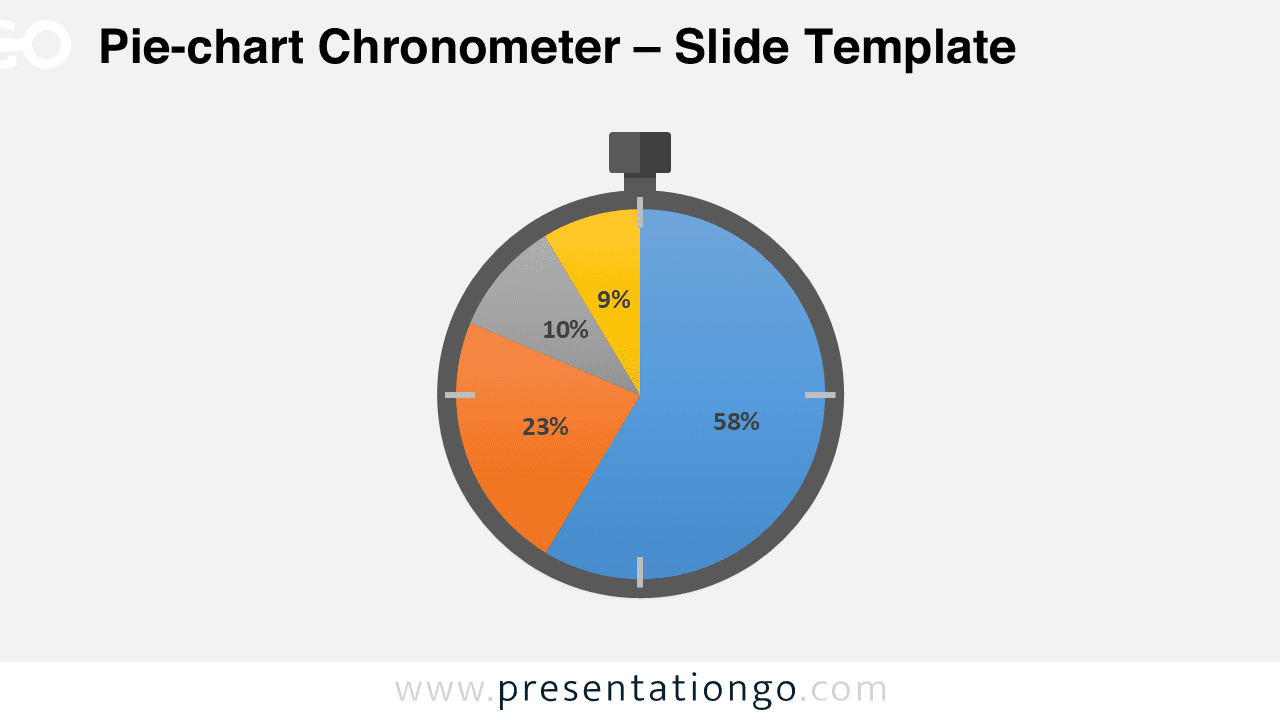 GO

Pie-chart Chronometer – Slide Template

9%

10%

23%

58%

www.presentationgo.com